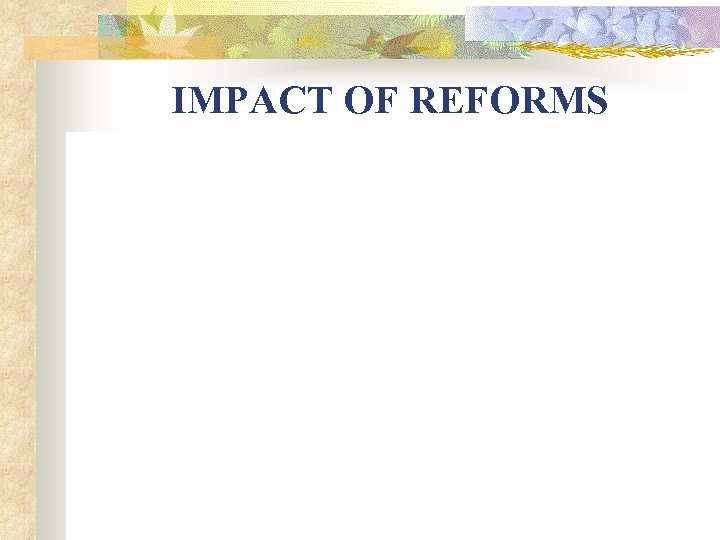 IMPACT OF REFORMS